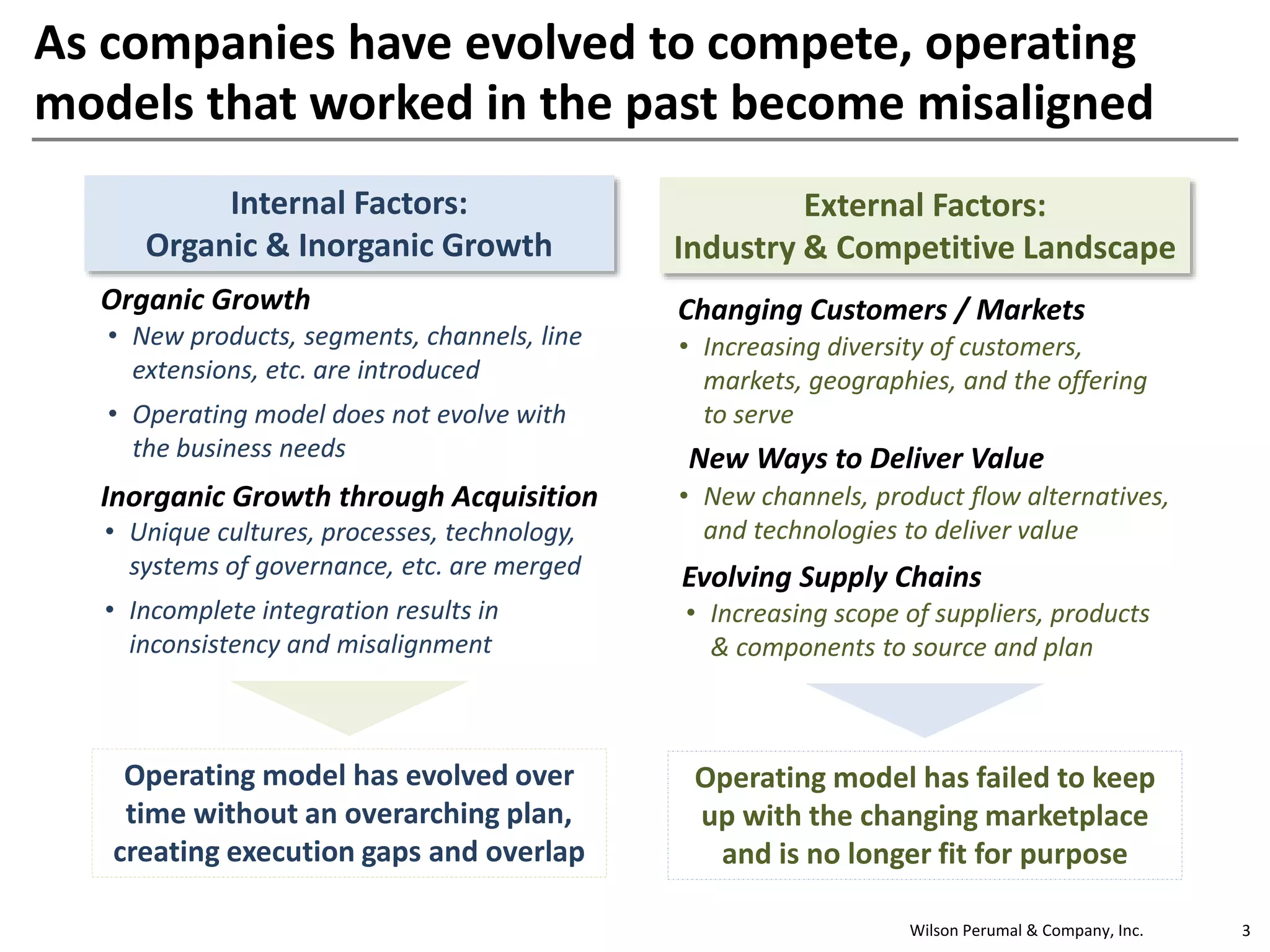 As companies have evolved to compete, operating models that worked in the past become misaligned

Internal Factors:
Organic & Inorganic Growth

Organic Growth
• New products, segments, channels, line extensions, etc. are introduced
• Operating model does not evolve with the business needs

Inorganic Growth through Acquisition
• Unique cultures, processes, technology, systems of governance, etc. are merged
• Incomplete integration results in inconsistency and misalignment

Operating model has evolved over time without an overarching plan, creating execution gaps and overlap

External Factors:
Industry & Competitive Landscape

Changing Customers / Markets
• Increasing diversity of customers, markets, geographies, and the offering to serve

New Ways to Deliver Value
• New channels, product flow alternatives, and technologies to deliver value

Evolving Supply Chains
• Increasing scope of suppliers, products & components to source and plan

Operating model has failed to keep up with the changing marketplace and is no longer fit for purpose

Wilson Perumal & Company, Inc.
3